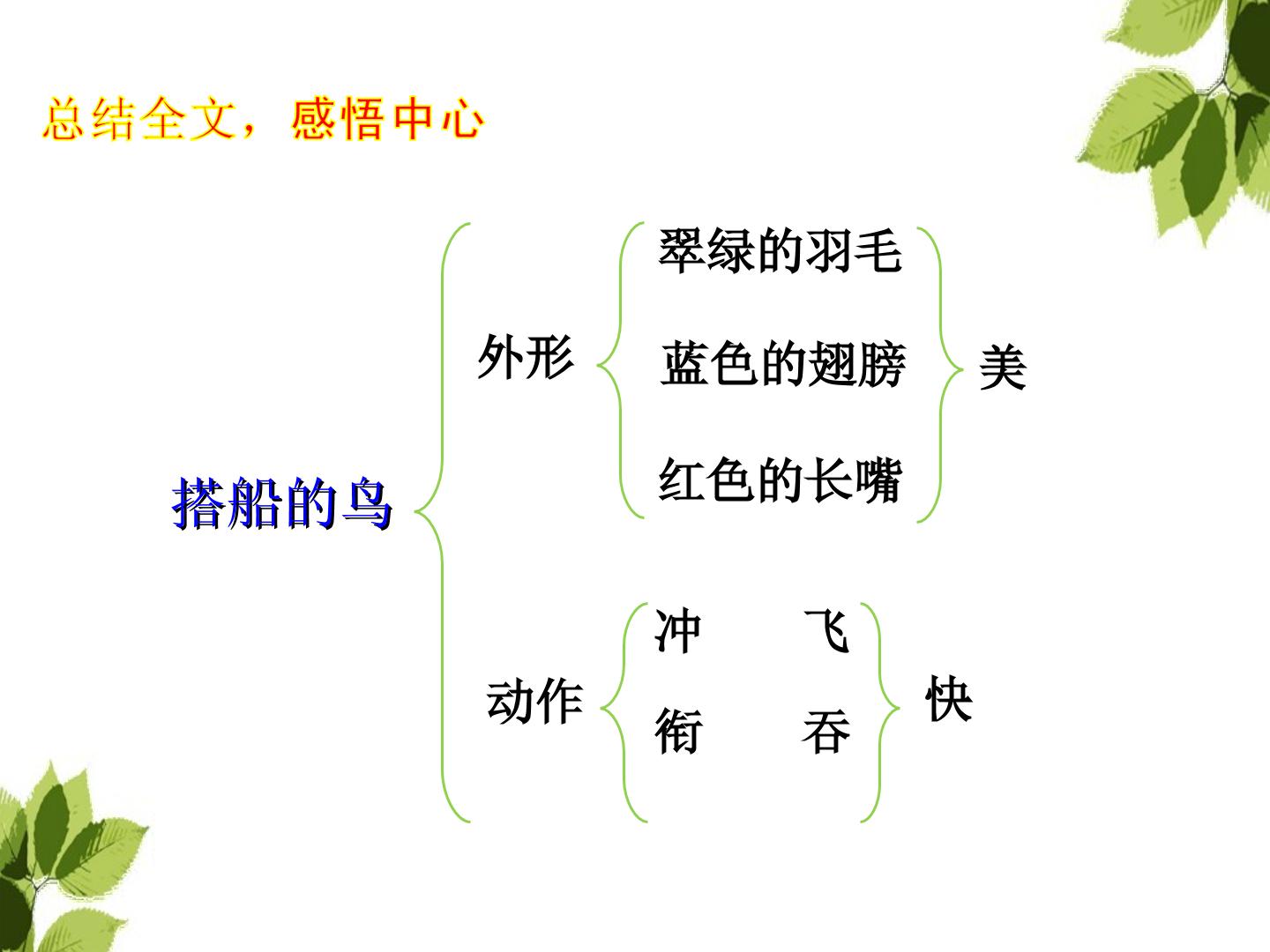 总结全文，感悟中心

搭船的鸟

外形

翠绿的羽毛

蓝色的翅膀

红色的长嘴

美

动作

冲 飞

衔 吞

快